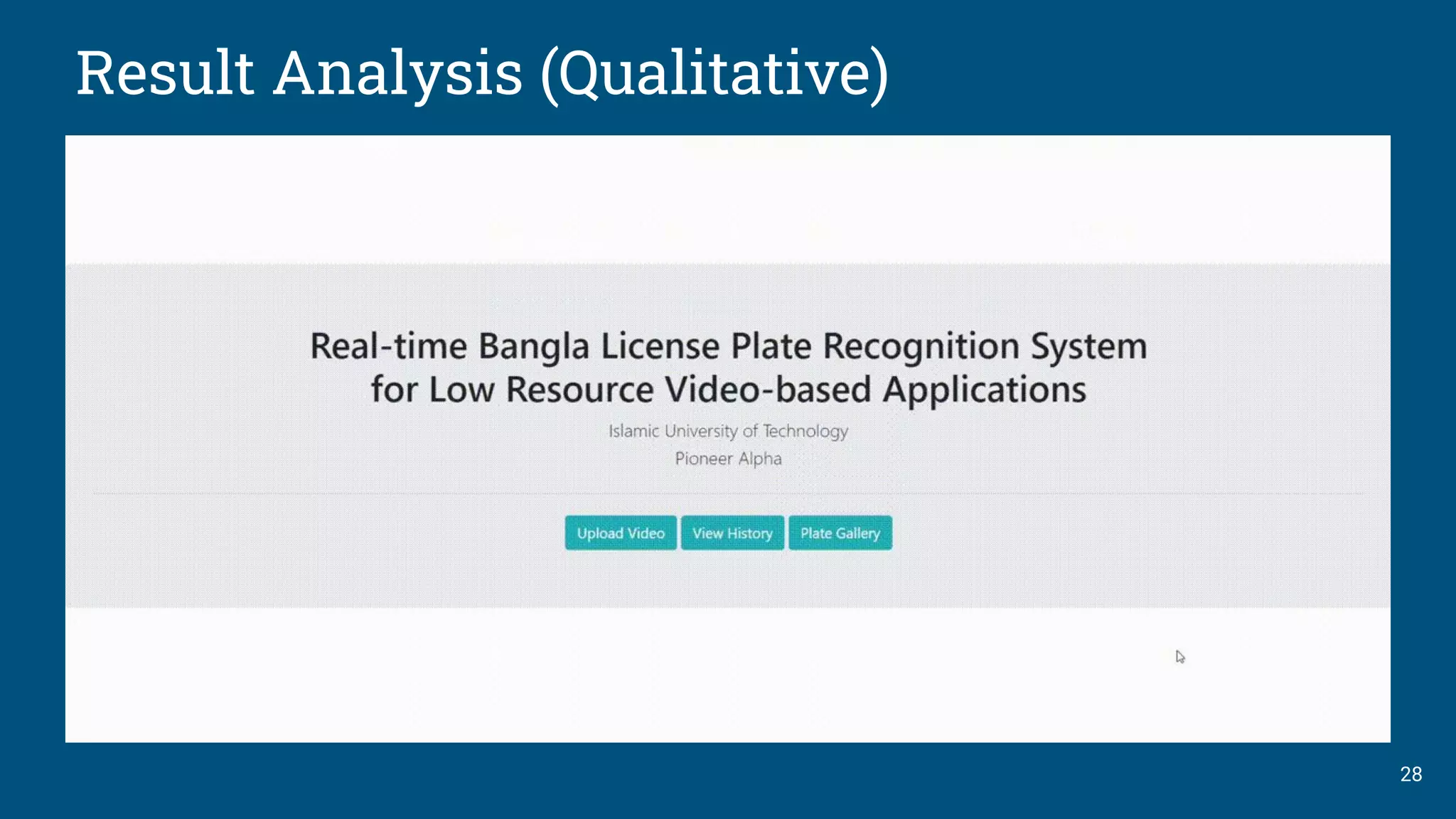 Result Analysis (Qualitative)

Real-time Bangla License Plate Recognition System for Low Resource Video-based Applications

Islamic University of Technology

Pioneer Alpha

Upload Video View History Plate Gallery

28